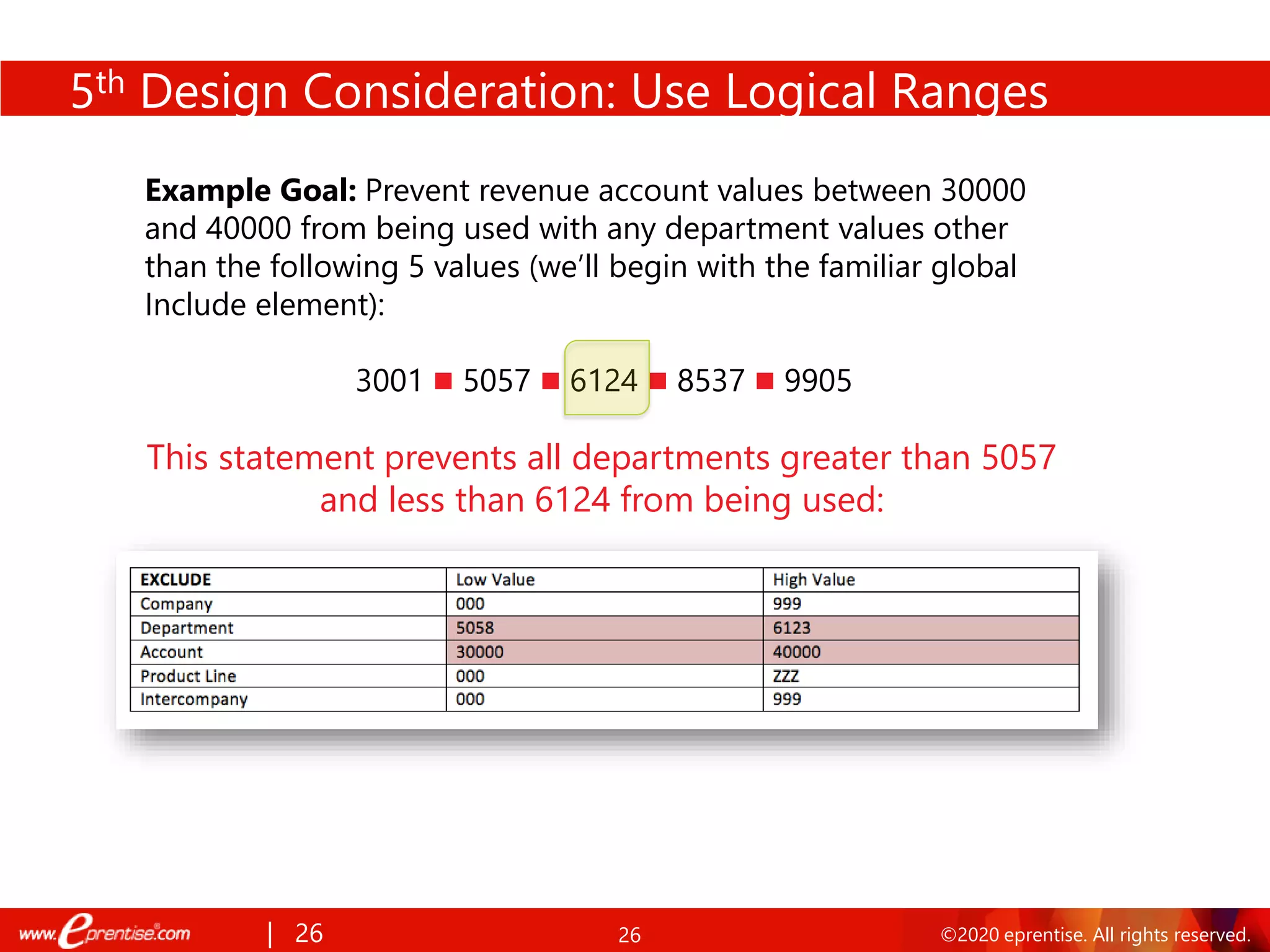 5th Design Consideration: Use Logical Ranges

**Example Goal:** Prevent revenue account values between 30000 and 40000 from being used with any department values other than the following 5 values (we'll begin with the familiar global Include element):

3001 ■ 5057 ■ 6124 ■ 8537 ■ 9905

This statement prevents all departments greater than 5057 and less than 6124 from being used:

| EXCLUDE | Low Value | High Value |
|---|---|---|
| Company | 000 | 999 |
| Department | 5058 | 6123 |
| Account | 30000 | 40000 |
| Product Line | 000 | ZZZ |
| Intercompany | 000 | 999 |

www.eprentise.com | 26 26 ©2020 eprentise. All rights reserved.